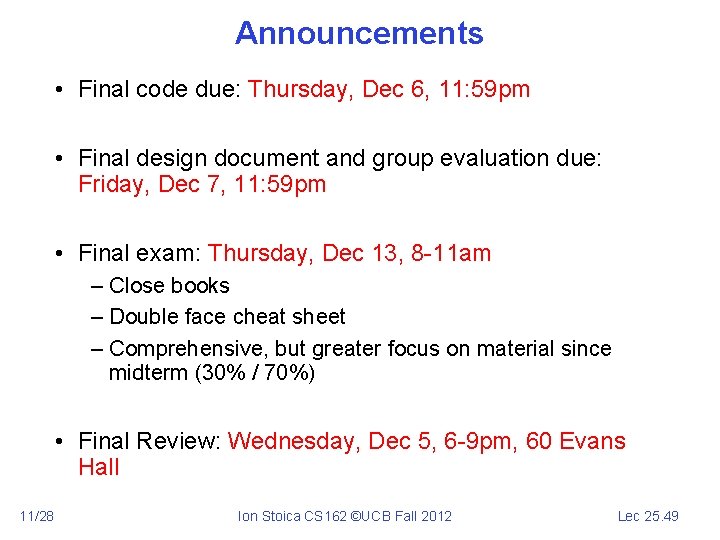 Announcements

• Final code due: Thursday, Dec 6, 11:59pm

• Final design document and group evaluation due: Friday, Dec 7, 11:59pm

• Final exam: Thursday, Dec 13, 8-11am
– Close books
– Double face cheat sheet
– Comprehensive, but greater focus on material since midterm (30% / 70%)

• Final Review: Wednesday, Dec 5, 6-9pm, 60 Evans Hall

11/28 Ion Stoica CS162 ©UCB Fall 2012 Lec 25.49